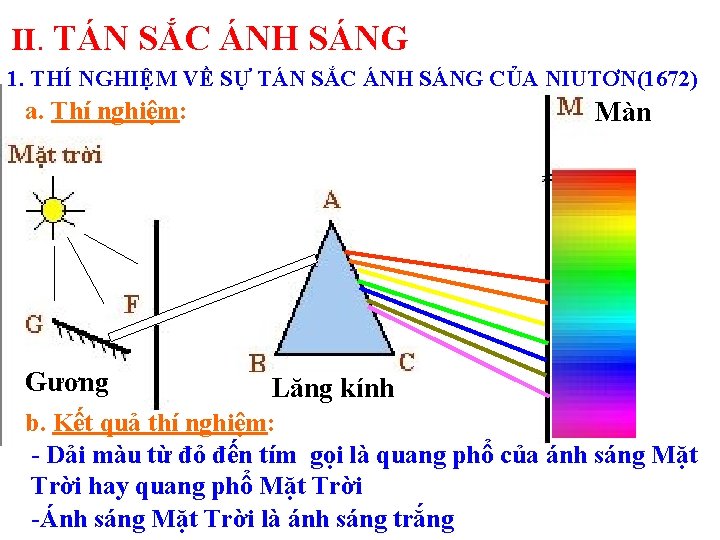 II. TÁN SẮC ÁNH SÁNG

1. THÍ NGHIỆM VỀ SỰ TÁN SẮC ÁNH SÁNG CỦA NIUTƠN(1672)

a. Thí nghiệm:

M Màn

Mặt trời

A

F

G

B

C

Gương

Lăng kính

b. Kết quả thí nghiệm:

- Dải màu từ đỏ đến tím gọi là quang phổ của ánh sáng Mặt Trời hay quang phổ Mặt Trời

-Ánh sáng Mặt Trời là ánh sáng trắng